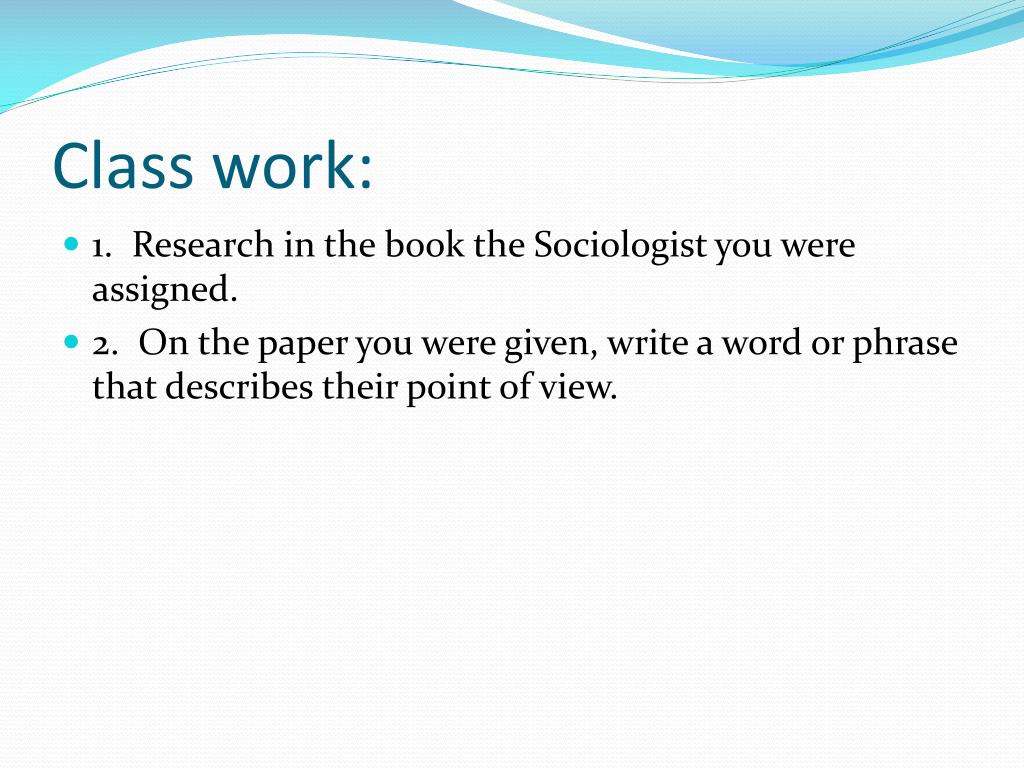 Class work:

- 1. Research in the book the Sociologist you were assigned.
- 2. On the paper you were given, write a word or phrase that describes their point of view.